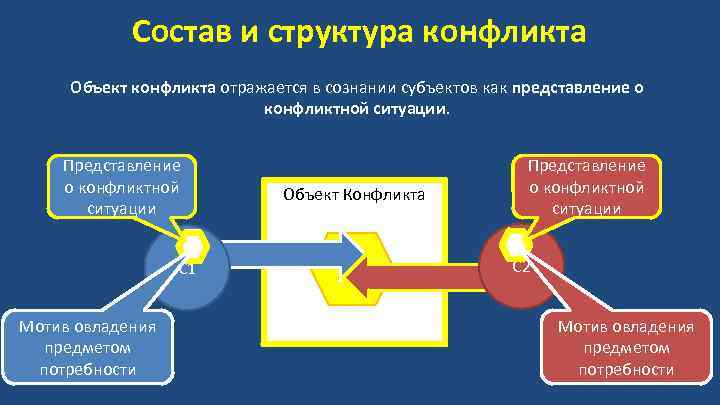 Состав и структура конфликта

Объект конфликта отражается в сознании субъектов как представление о конфликтной ситуации.

Представление о конфликтной ситуации

Объект Конфликта

Представление о конфликтной ситуации

С1

С2

Мотив овладения предметом потребности

Мотив овладения предметом потребности